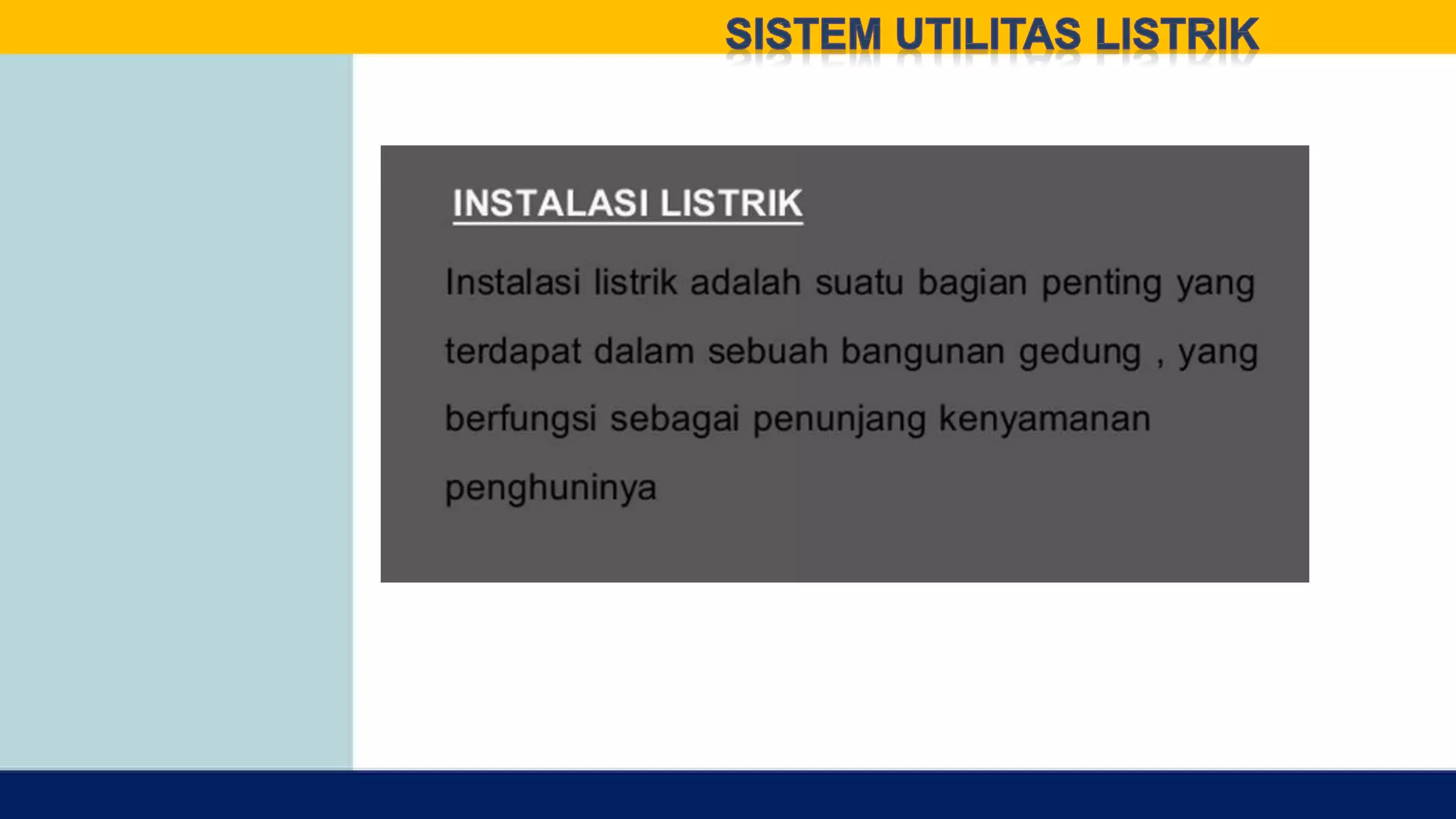 SISTEM UTILITAS LISTRIK

INSTALASI LISTRIK

Instalasi listrik adalah suatu bagian penting yang terdapat dalam sebuah bangunan gedung , yang berfungsi sebagai penunjang kenyamanan penghuninya